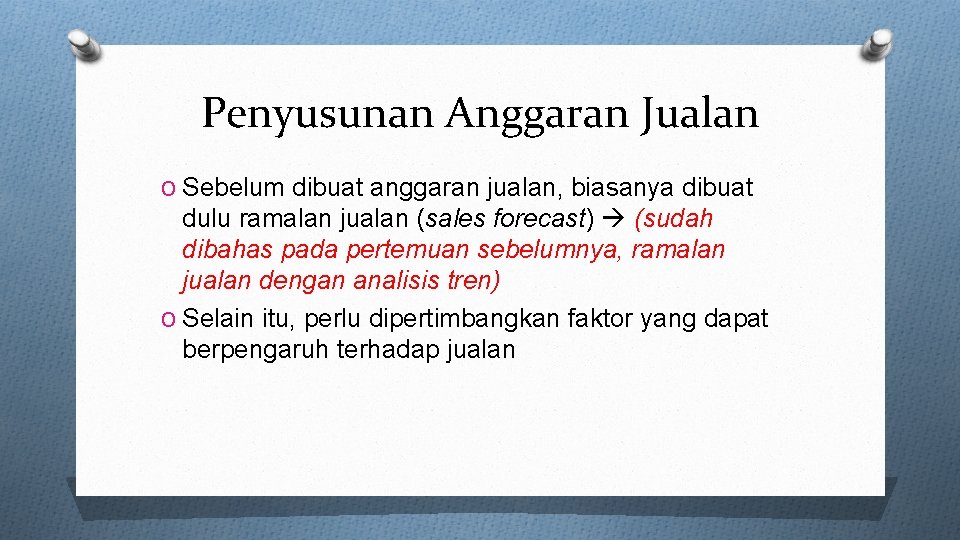 Penyusunan Anggaran Jualan

O Sebelum dibuat anggaran jualan, biasanya dibuat dulu ramalan jualan (sales forecast) → (sudah dibahas pada pertemuan sebelumnya, ramalan jualan dengan analisis tren)

O Selain itu, perlu dipertimbangkan faktor yang dapat berpengaruh terhadap jualan